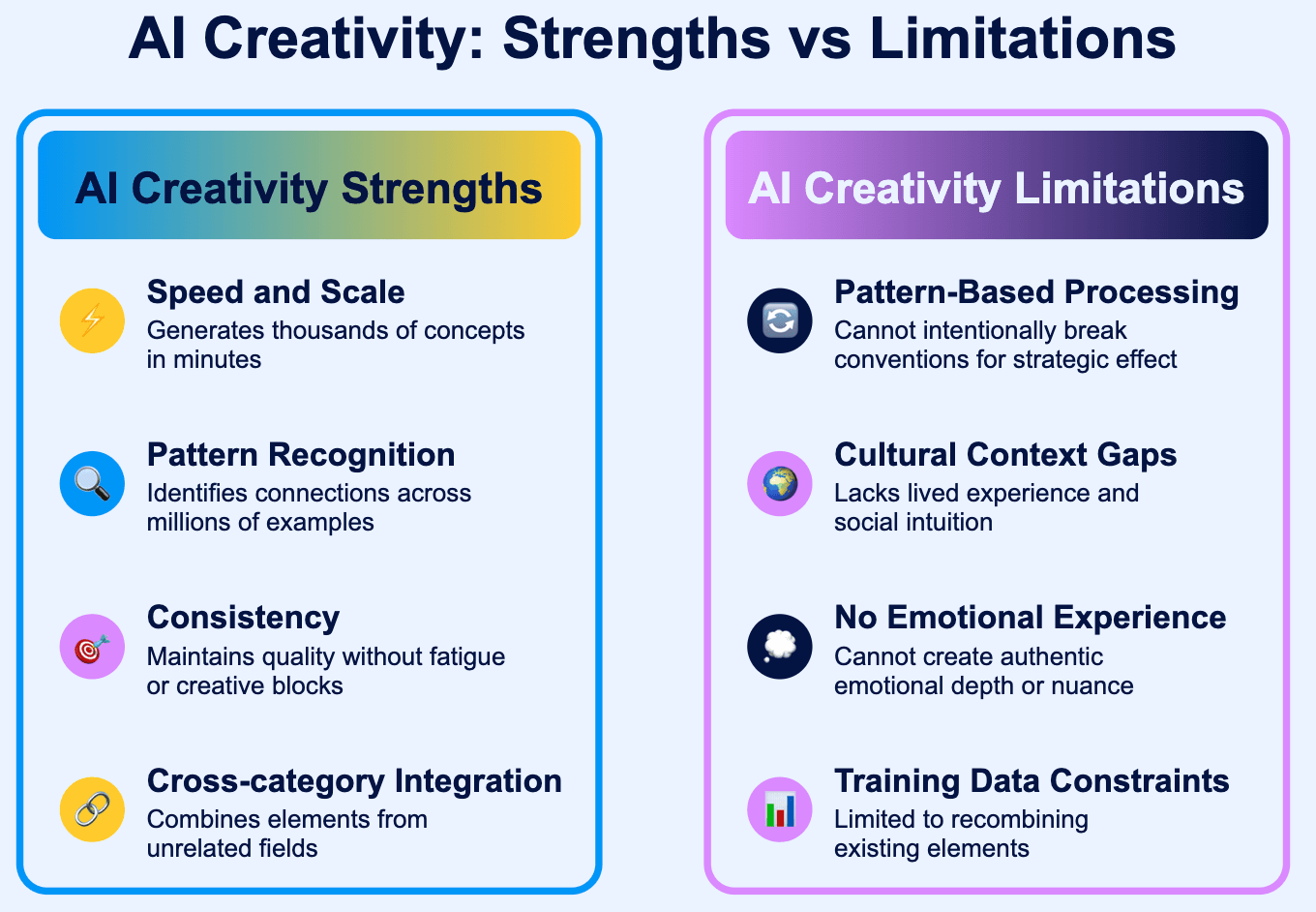 AI Creativity: Strengths vs Limitations

AI Creativity Strengths

Speed and Scale
Generates thousands of concepts in minutes

Pattern Recognition
Identifies connections across millions of examples

Consistency
Maintains quality without fatigue or creative blocks

Cross-category Integration
Combines elements from unrelated fields

AI Creativity Limitations

Pattern-Based Processing
Cannot intentionally break conventions for strategic effect

Cultural Context Gaps
Lacks lived experience and social intuition

No Emotional Experience
Cannot create authentic emotional depth or nuance

Training Data Constraints
Limited to recombining existing elements